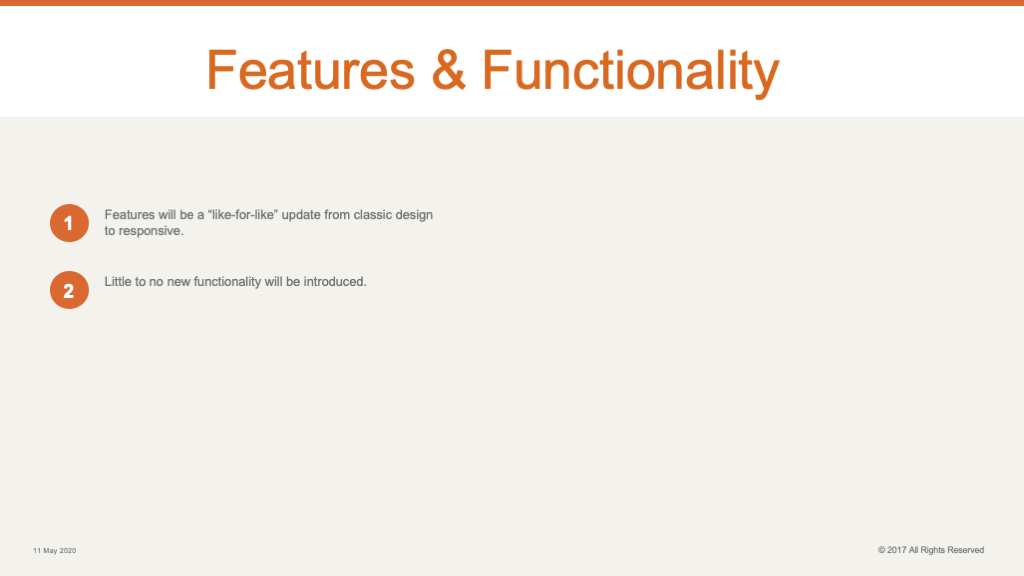 Features & Functionality

1 Features will be a “like-for-like” update from classic design to responsive.

2 Little to no new functionality will be introduced.

11 May 2020

© 2017 All Rights Reserved